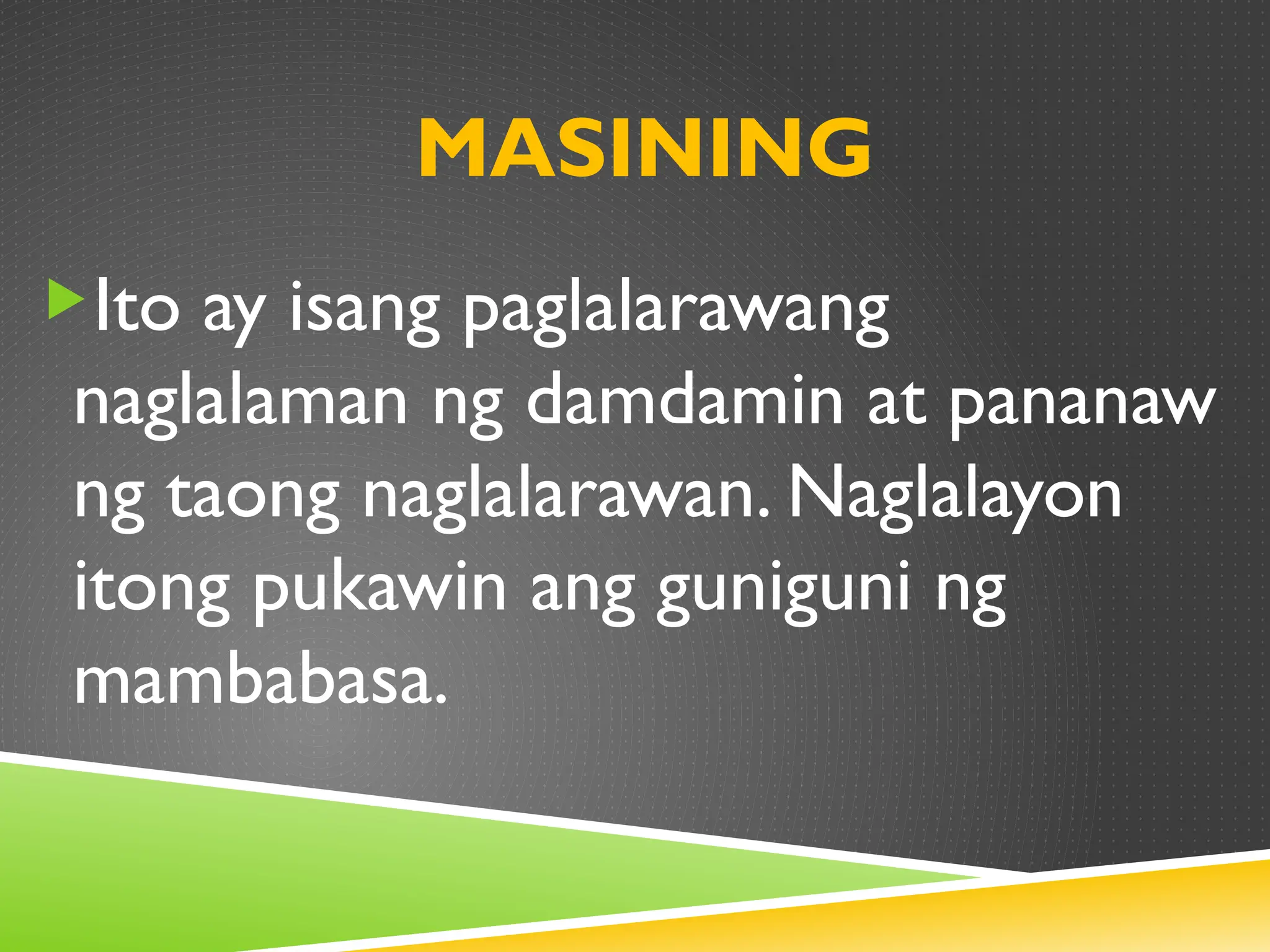 MASINING

Ito ay isang paglalarawang naglalaman ng damdamin at pananaw ng taong naglalarawan. Naglalayon itong pukawin ang guniguni ng mambabasa.